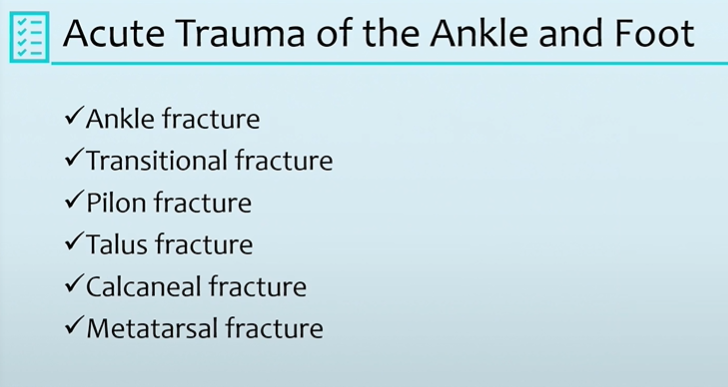 Acute Trauma of the Ankle and Foot

✓Ankle fracture
✓Transitional fracture
✓Pilon fracture
✓Talus fracture
✓Calcaneal fracture
✓Metatarsal fracture